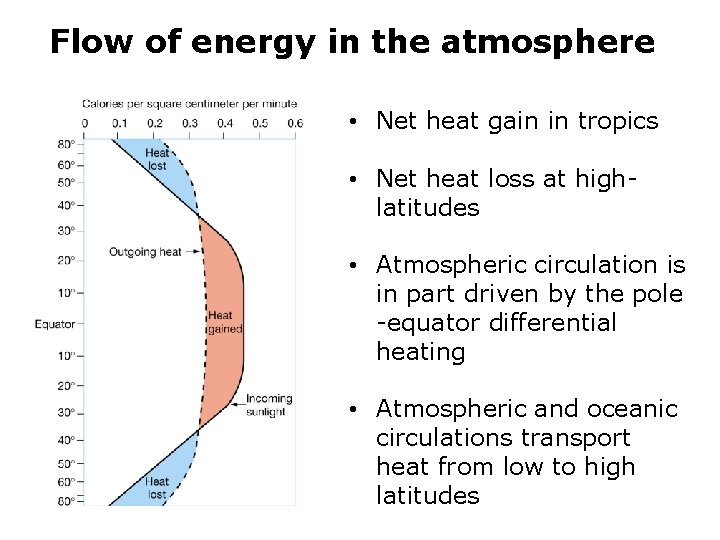 Flow of energy in the atmosphere

Calories per square centimeter per minute
0 0.1 0.2 0.3 0.4 0.5 0.6

80°
60°
50°
40°
30°
20°
10°
Equator
10°
20°
30°
40°
50°
60°
80°

Heat lost
Outgoing heat
Heat gained
Incoming sunlight
Heat lost

• Net heat gain in tropics

• Net heat loss at high-latitudes

• Atmospheric circulation is in part driven by the pole -equator differential heating

• Atmospheric and oceanic circulations transport heat from low to high latitudes